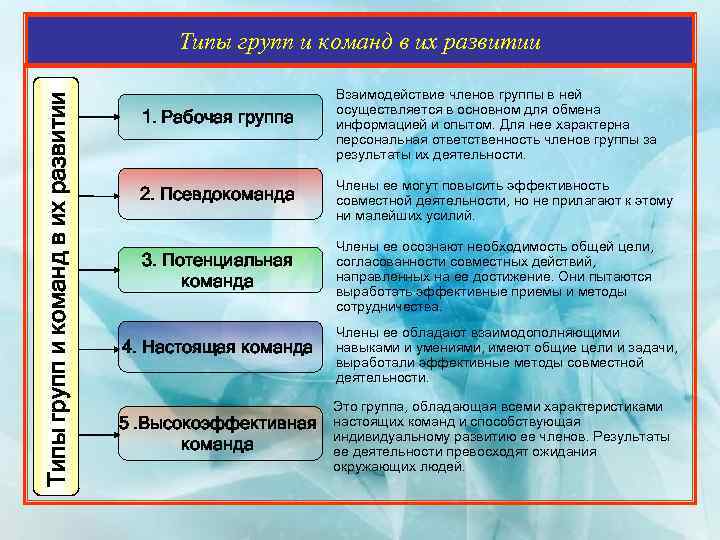 Типы групп и команд в их развитии

Типы групп и команд в их развитии

1. Рабочая группа

Взаимодействие членов группы в ней осуществляется в основном для обмена информацией и опытом. Для нее характерна персональная ответственность членов группы за результаты их деятельности.

2. Псевдокоманда

Члены ее могут повысить эффективность совместной деятельности, но не прилагают к этому ни малейших усилий.

3. Потенциальная команда

Члены ее осознают необходимость общей цели, согласованности совместных действий, направленных на ее достижение. Они пытаются выработать эффективные приемы и методы сотрудничества.

4. Настоящая команда

Члены ее обладают взаимодополняющими навыками и умениями, имеют общие цели и задачи, выработали эффективные методы совместной деятельности.

5 .Высокоэффективаная команда

Это группа, обладающая всеми характеристиками настоящих команд и способствующая индивидуальному развитию ее членов. Результаты ее деятельности превосходят ожидания окружающих людей.